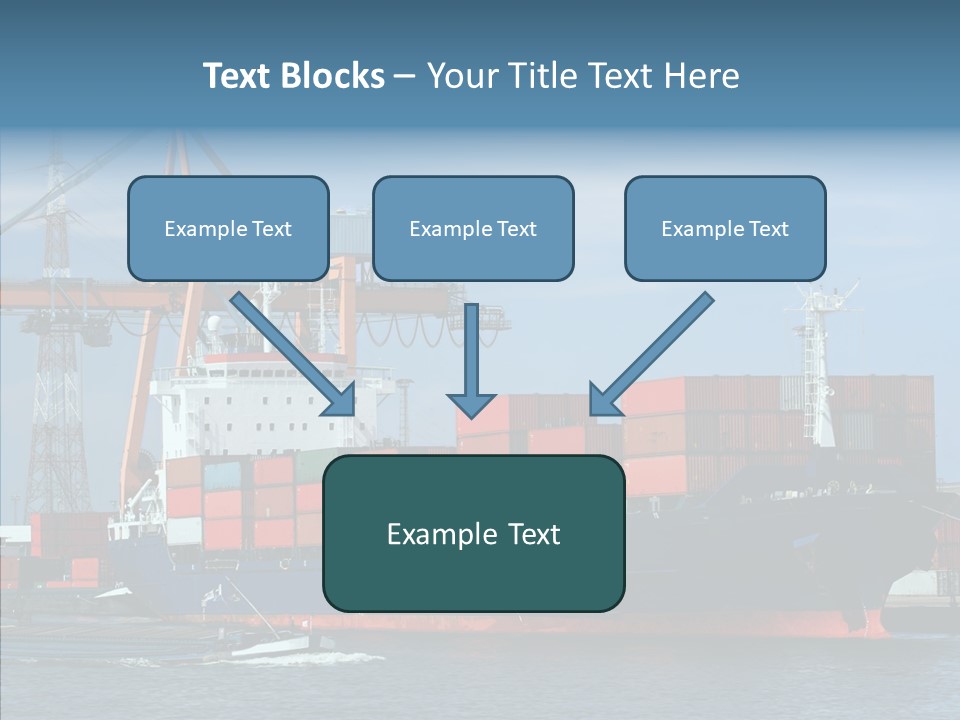 Text Blocks – Your Title Text Here

Example Text

Example Text

Example Text

Example Text